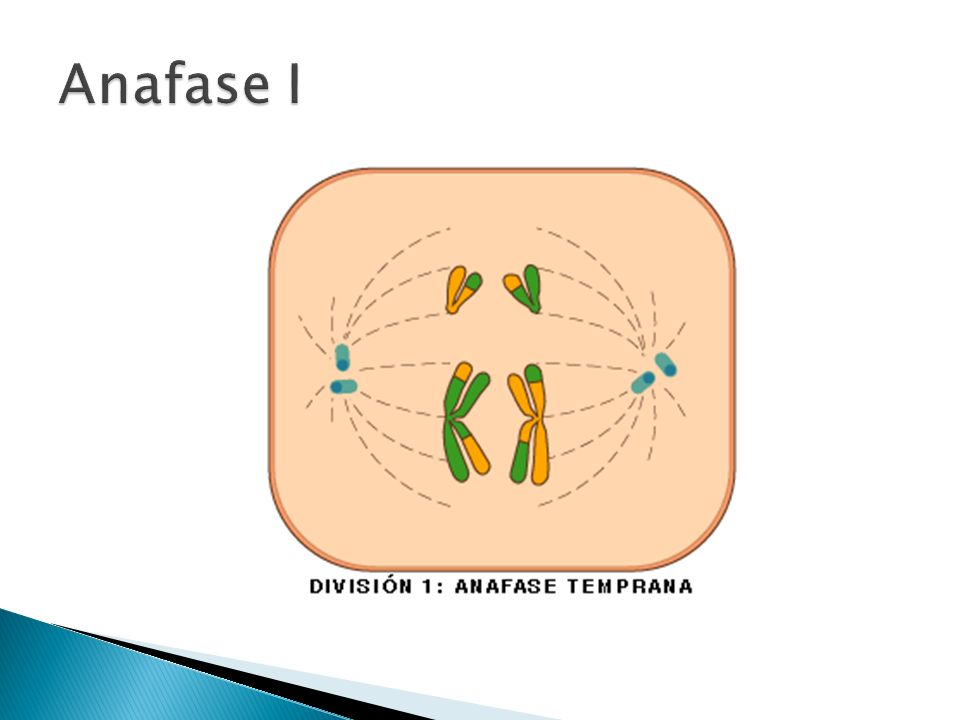 Anafase I

DIVISIÓN 1: ANAFASE TEMPRANA